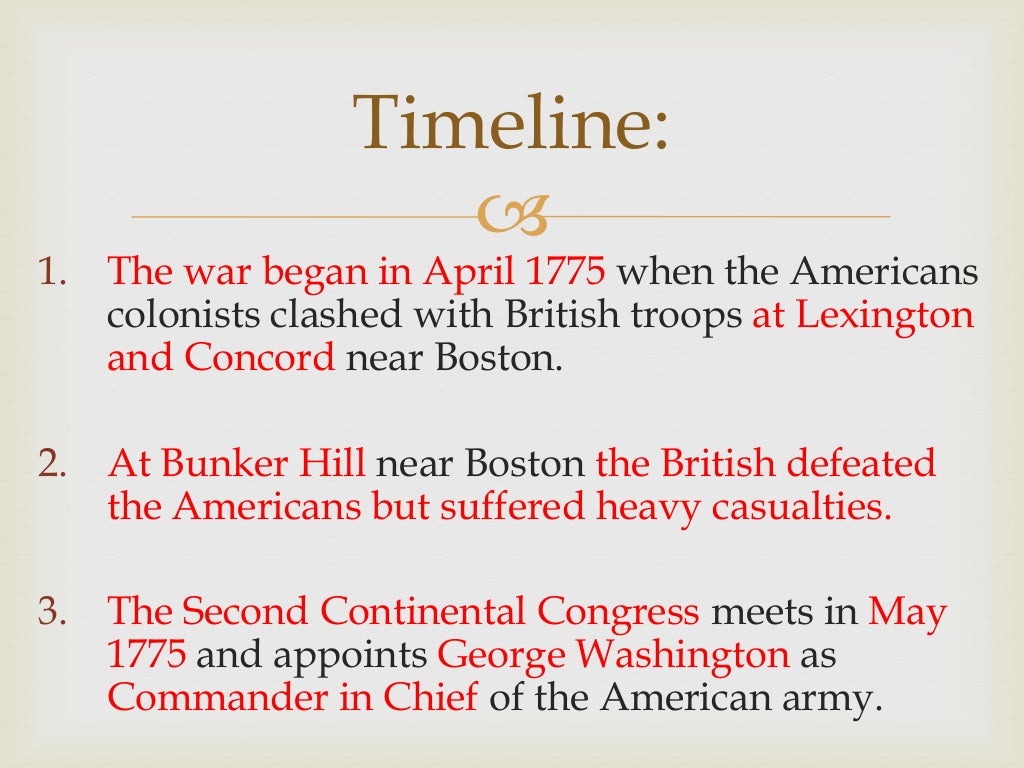 Timeline:

1. The war began in April 1775 when the Americans colonists clashed with British troops at Lexington and Concord near Boston.

2. At Bunker Hill near Boston the British defeated the Americans but suffered heavy casualties.

3. The Second Continental Congress meets in May 1775 and appoints George Washington as Commander in Chief of the American army.